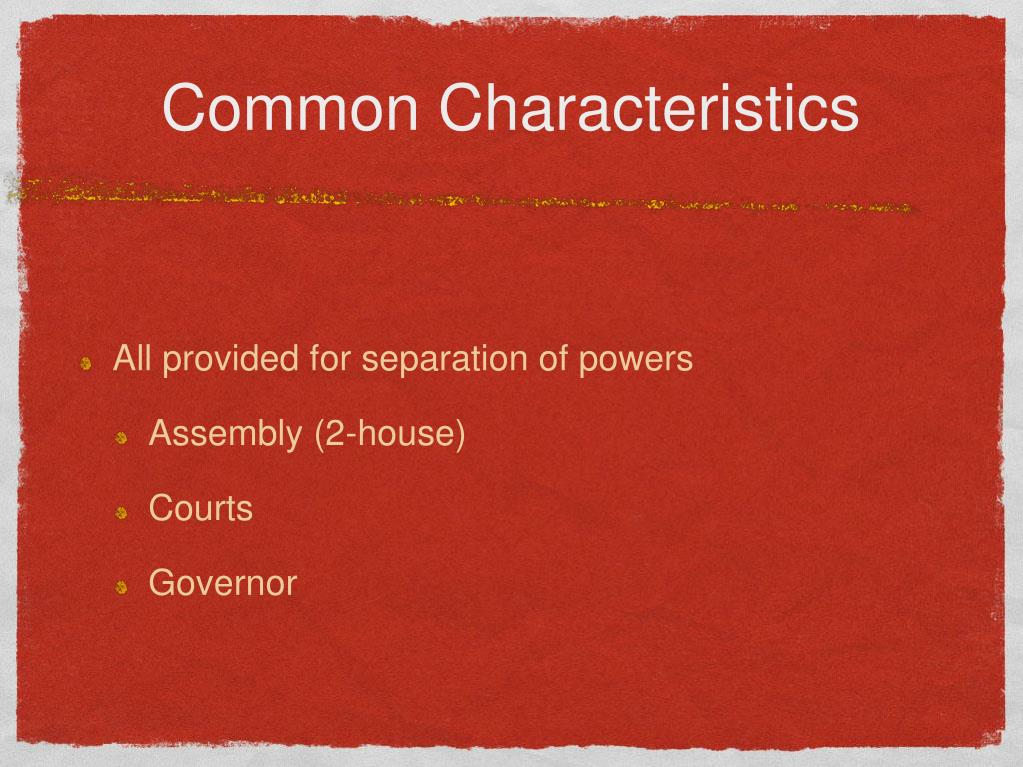 Common Characteristics

All provided for separation of powers

Assembly (2-house)

Courts

Governor